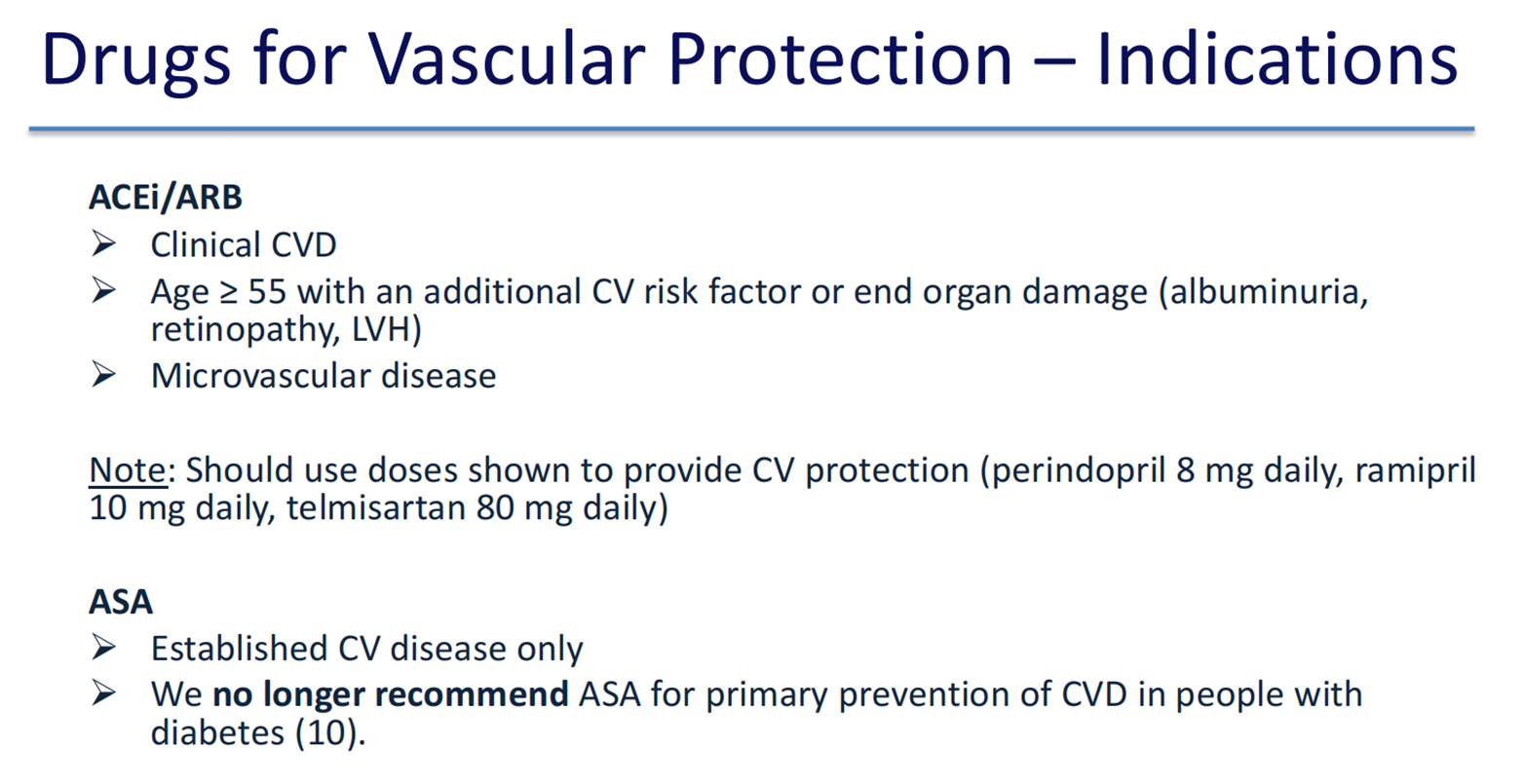 Drugs for Vascular Protection – Indications

ACEi/ARB

➢ Clinical CVD
➢ Age ≥ 55 with an additional CV risk factor or end organ damage (albuminuria, retinopathy, LVH)
➢ Microvascular disease

Note: Should use doses shown to provide CV protection (perindopril 8 mg daily, ramipril 10 mg daily, telmisartan 80 mg daily)

ASA

➢ Established CV disease only
➢ We no longer recommend ASA for primary prevention of CVD in people with diabetes (10).